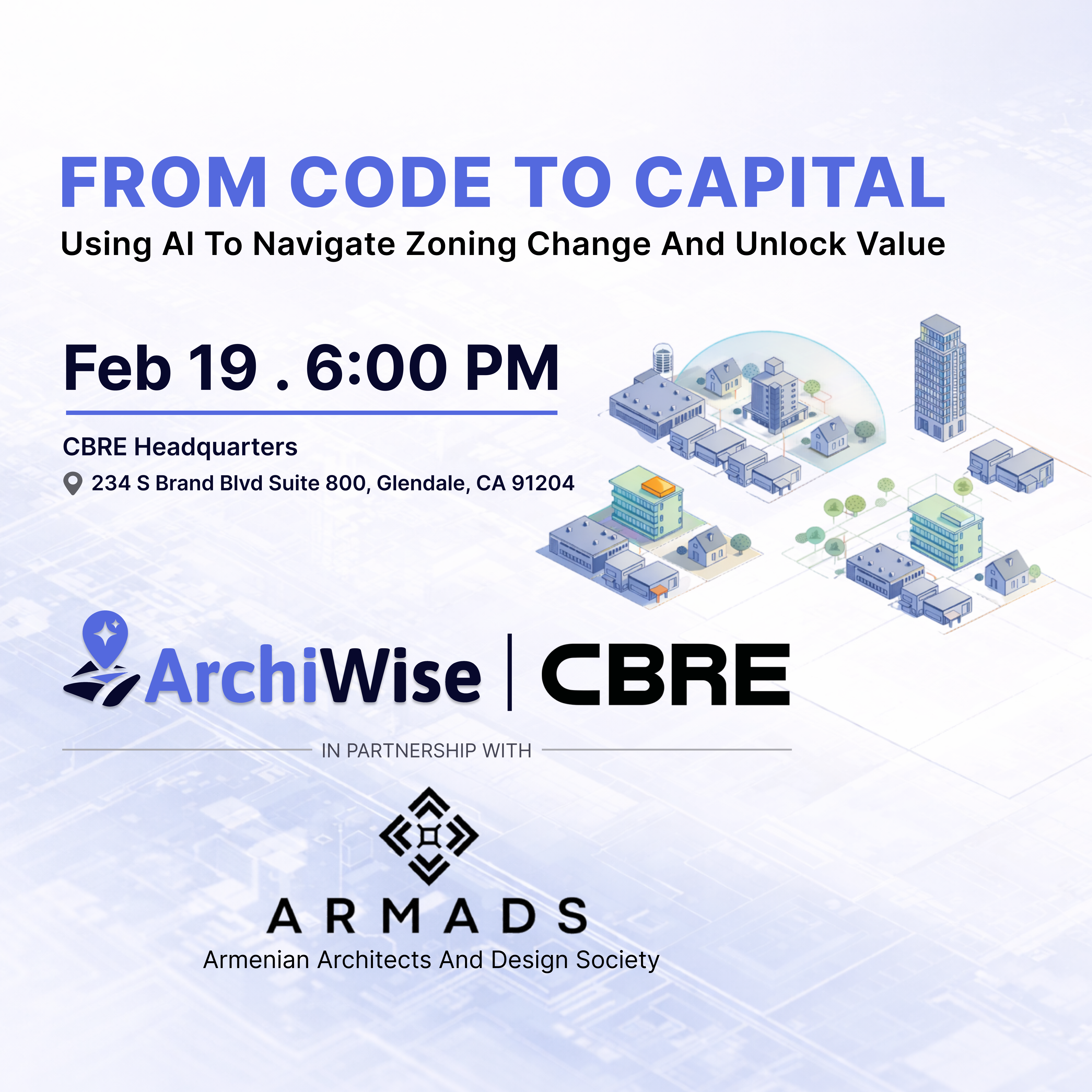 FROM CODE TO CAPITAL
Using AI To Navigate Zoning Change And Unlock Value

Feb 19 . 6:00 PM

CBRE Headquarters
234 S Brand Blvd Suite 800, Glendale, CA 91204

ArchiWise | CBRE

IN PARTNERSHIP WITH

ARMADS
Armenian Architects And Design Society